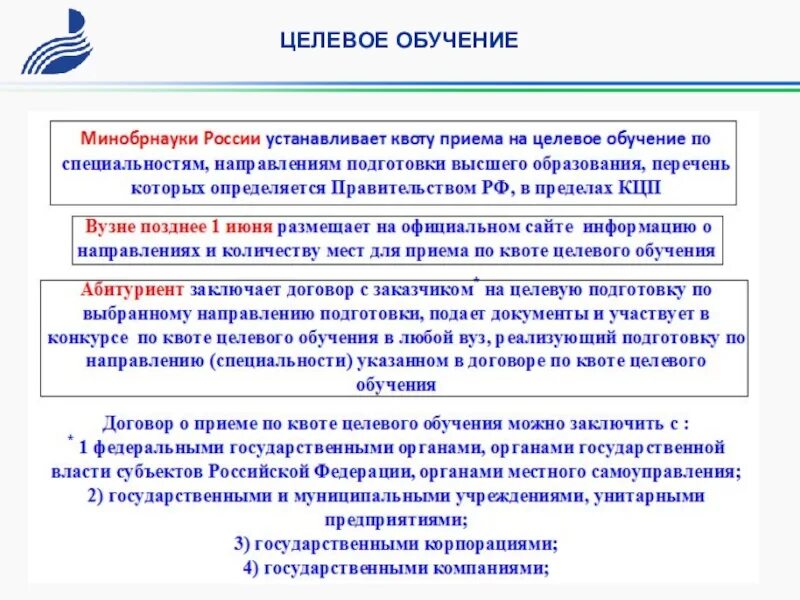 ЦЕЛЕВОЕ ОБУЧЕНИЕ

Минобрнауки России устанавливает квоту приема на целевое обучение по специальностям, направлениям подготовки высшего образования, перечень которых определяется Правительством РФ, в пределах КЦП

Вузне позднее 1 июня размещает на официальном сайте информацию о направлениях и количеству мест для приема по квоте целевого обучения

Абитуриент заключает договор с заказчиком* на целевую подготовку по выбранному направлению подготовки, подает документы и участвует в конкурсе по квоте целевого обучения в любой вуз, реализующий подготовку по направлению (специальности) указанном в договоре по квоте целевого обучения

Договор о приеме по квоте целевого обучения можно заключить с :
* 1 федеральными государственными органами, органами государственной власти субъектов Российской Федерации, органами местного самоуправления;
2) государственными и муниципальными учреждениями, унитарными предприятиями;
3) государственными корпорациями;
4) государственными компаниями;